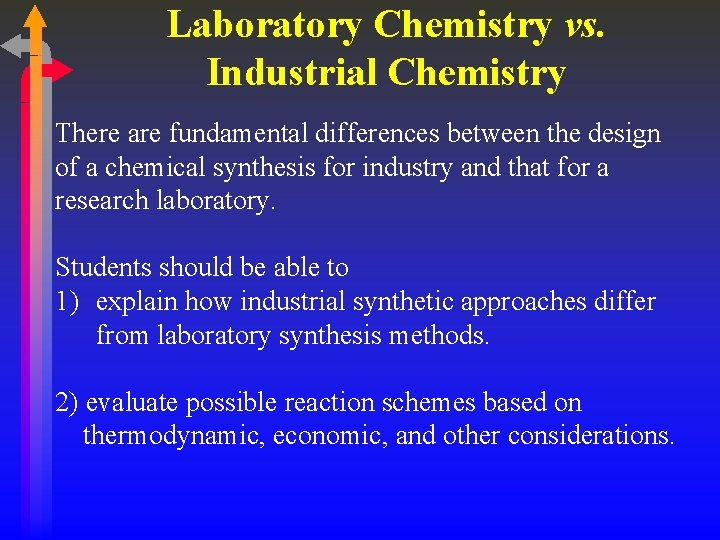 Laboratory Chemistry vs. Industrial Chemistry

There are fundamental differences between the design of a chemical synthesis for industry and that for a research laboratory.

Students should be able to
1) explain how industrial synthetic approaches differ from laboratory synthesis methods.

2) evaluate possible reaction schemes based on thermodynamic, economic, and other considerations.